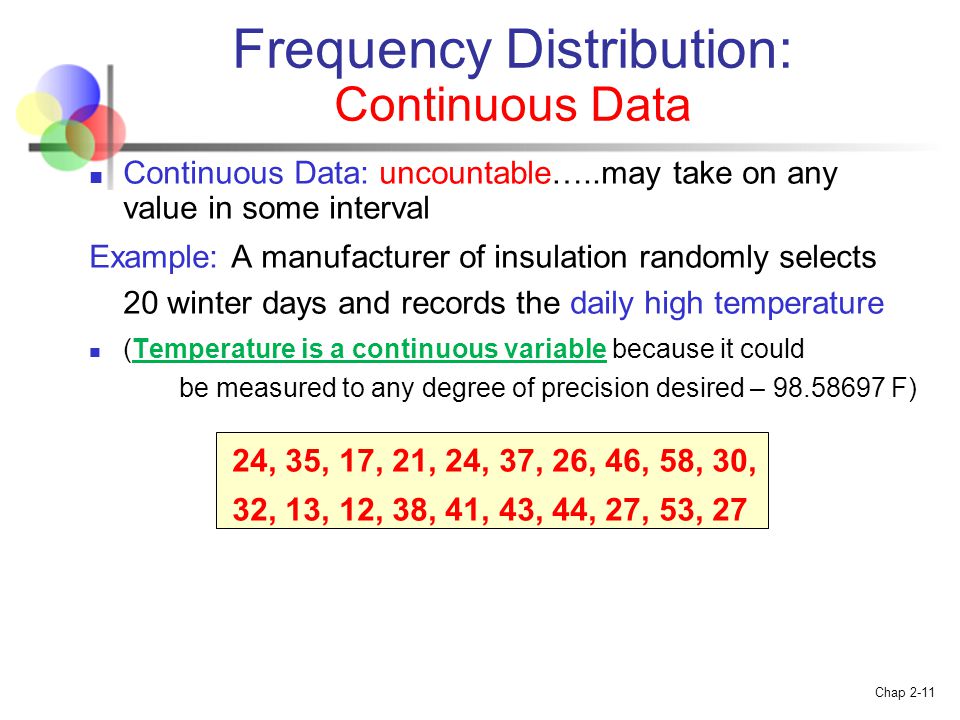 Frequency Distribution:
Continuous Data

Continuous Data: uncountable…..may take on any value in some interval

Example: A manufacturer of insulation randomly selects 20 winter days and records the daily high temperature

(Temperature is a continuous variable because it could be measured to any degree of precision desired – 98.58697 F)

24, 35, 17, 21, 24, 37, 26, 46, 58, 30,
32, 13, 12, 38, 41, 43, 44, 27, 53, 27

Chap 2-11